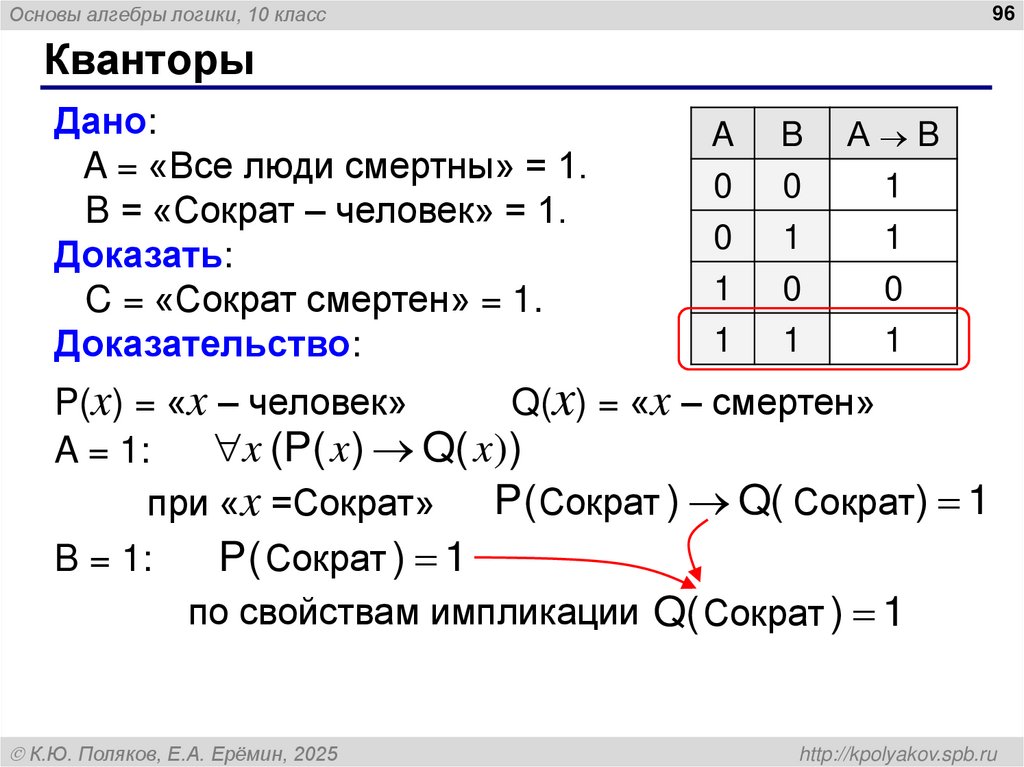 Основы алгебры логики, 10 класс

96

Кванторы

Дано:
A = «Все люди смертны» = 1.
B = «Сократ – человек» = 1.
Доказать:
C = «Сократ смертен» = 1.
Доказательство:

| A | B | $A \to B$ |
|---|---|---|
| 0 | 0 | 1 |
| 0 | 1 | 1 |
| 1 | 0 | 0 |
| 1 | 1 | 1 |

P($x$) = «$x$ – человек» Q($x$) = «$x$ – смертен»

A = 1: $\forall x\,(P(x) \to Q(x))$

при «$x$ =Сократ» $P(\text{Сократ}) \to Q(\text{Сократ}) = 1$

B = 1: $P(\text{Сократ}) = 1$

по свойствам импликации $Q(\text{Сократ}) = 1$

© К.Ю. Поляков, Е.А. Ерёмин, 2025

http://kpolyakov.spb.ru